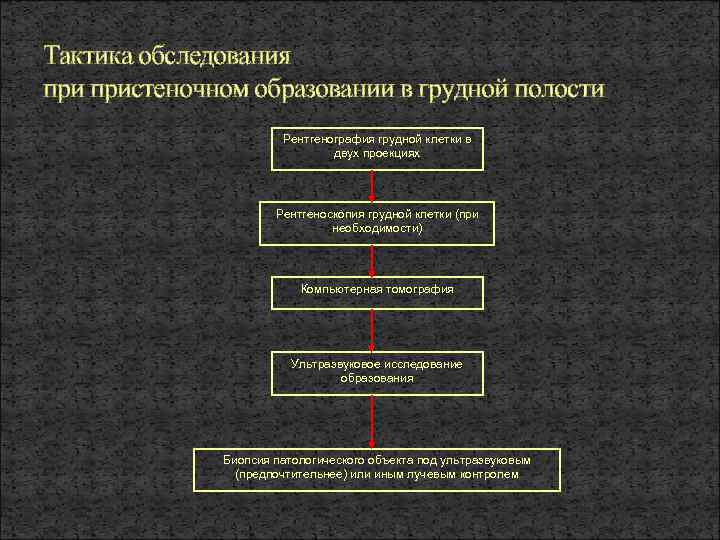 Тактика обследования
при пристеночном образовании в грудной полости

Рентгенография грудной клетки в двух проекциях

Рентгеноскопия грудной клетки (при необходимости)

Компьютерная томография

Ультразвуковое исследование образования

Биопсия патологического объекта под ультразвуковым (предпочтительнее) или иным лучевым контролем